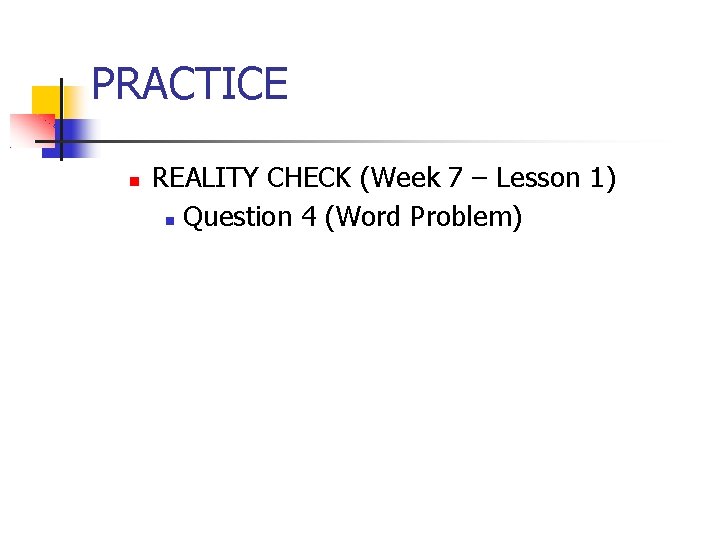 PRACTICE

REALITY CHECK (Week 7 – Lesson 1)
Question 4 (Word Problem)